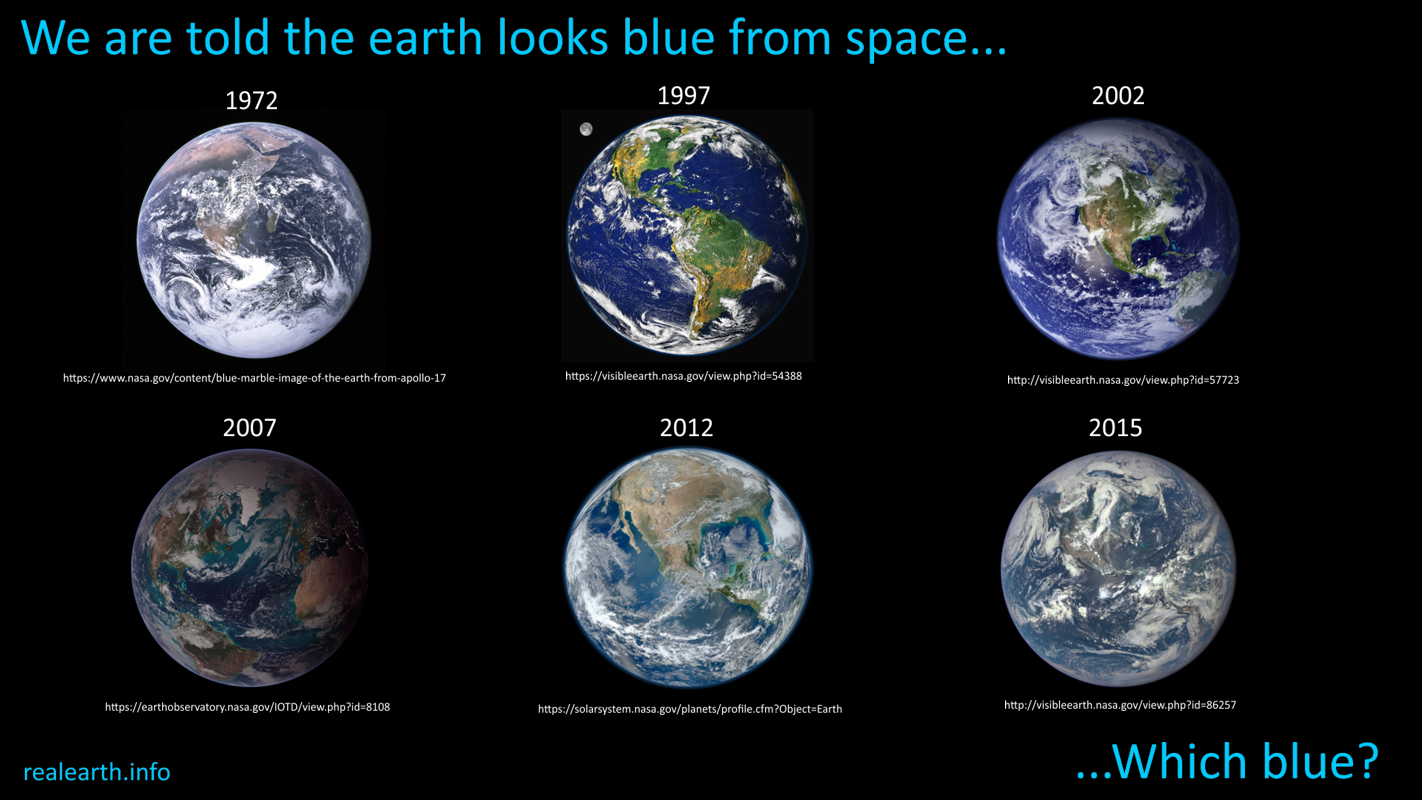 We are told the earth looks blue from space...

1972

https://www.nasa.gov/content/blue-marble-image-of-the-earth-from-apollo-17

1997

https://visibleearth.nasa.gov/view.php?id=54388

2002

http://visibleearth.nasa.gov/view.php?id=57723

2007

https://earthobservatory.nasa.gov/IOTD/view.php?id=8108

2012

https://solarsystem.nasa.gov/planets/profile.cfm?Object=Earth

2015

http://visibleearth.nasa.gov/view.php?id=86257

realearth.info

...Which blue?